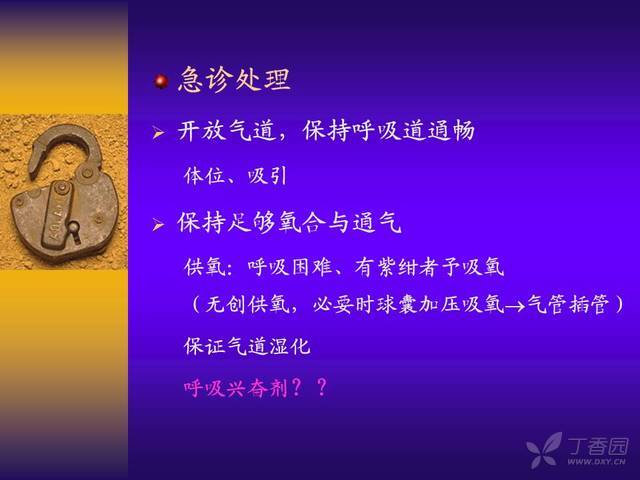 急诊处理

开放气道，保持呼吸道通畅

体位、吸引

保持足够氧合与通气

供氧：呼吸困难、有紫绀者予吸氧

（无创供氧，必要时球囊加压吸氧→气管插管）

保证气道湿化

呼吸兴奋剂？？

丁香园
WWW.DXY.CN